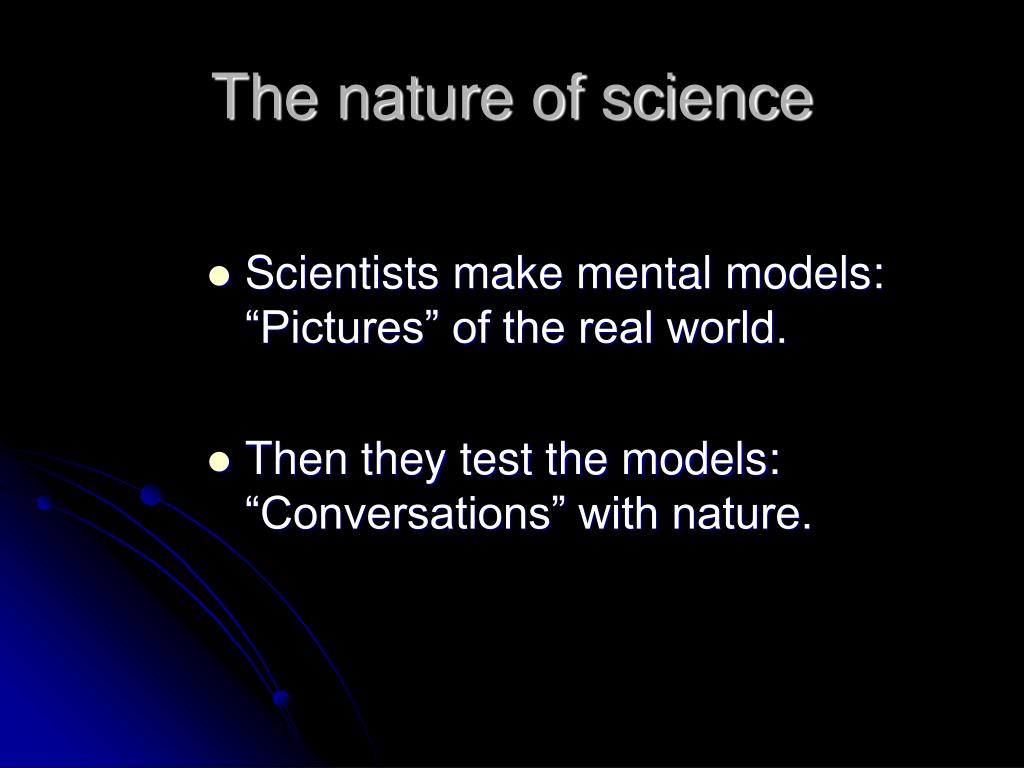 The nature of science

- Scientists make mental models: “Pictures” of the real world.
- Then they test the models: “Conversations” with nature.